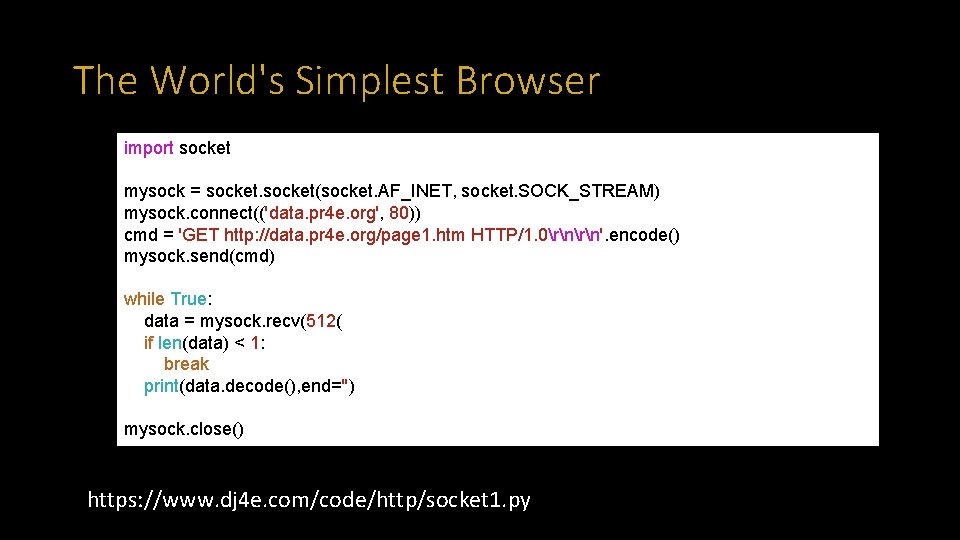 The World's Simplest Browser

import socket

mysock = socket.socket(socket.AF_INET, socket.SOCK_STREAM)
mysock.connect(('data.pr4e.org', 80))
cmd = 'GET http://data.pr4e.org/page1.htm HTTP/1.0\r\n\r\n'.encode()
mysock.send(cmd)

while True:
    data = mysock.recv(512(
    if len(data) < 1:
        break
    print(data.decode(),end='')

mysock.close()

https://www.dj4e.com/code/http/socket1.py